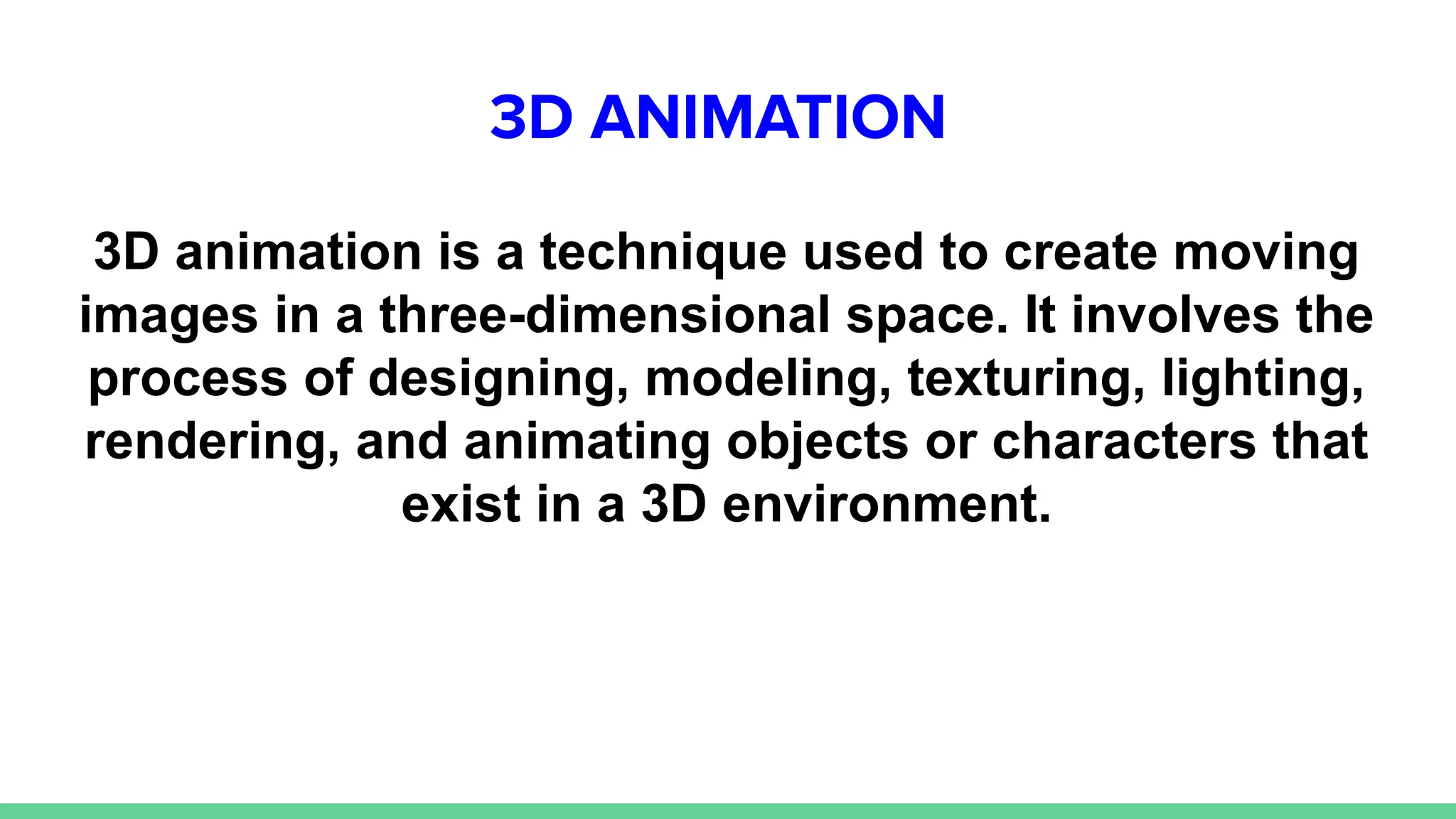 3D ANIMATION

3D animation is a technique used to create moving images in a three-dimensional space. It involves the process of designing, modeling, texturing, lighting, rendering, and animating objects or characters that exist in a 3D environment.